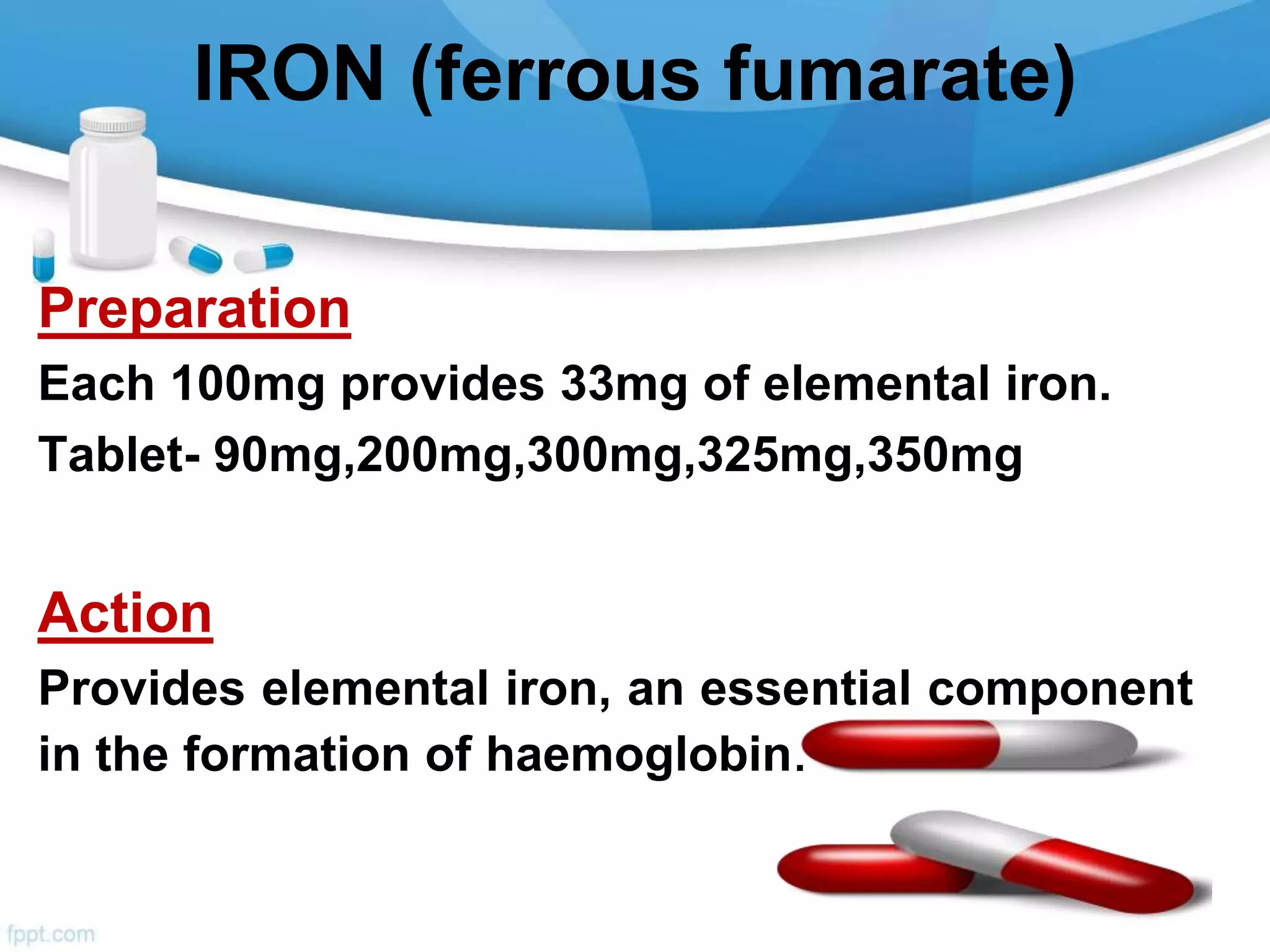 IRON (ferrous fumarate)

Preparation

Each 100mg provides 33mg of elemental iron.

Tablet- 90mg,200mg,300mg,325mg,350mg

Action

Provides elemental iron, an essential component in the formation of haemoglobin.

fppt.com